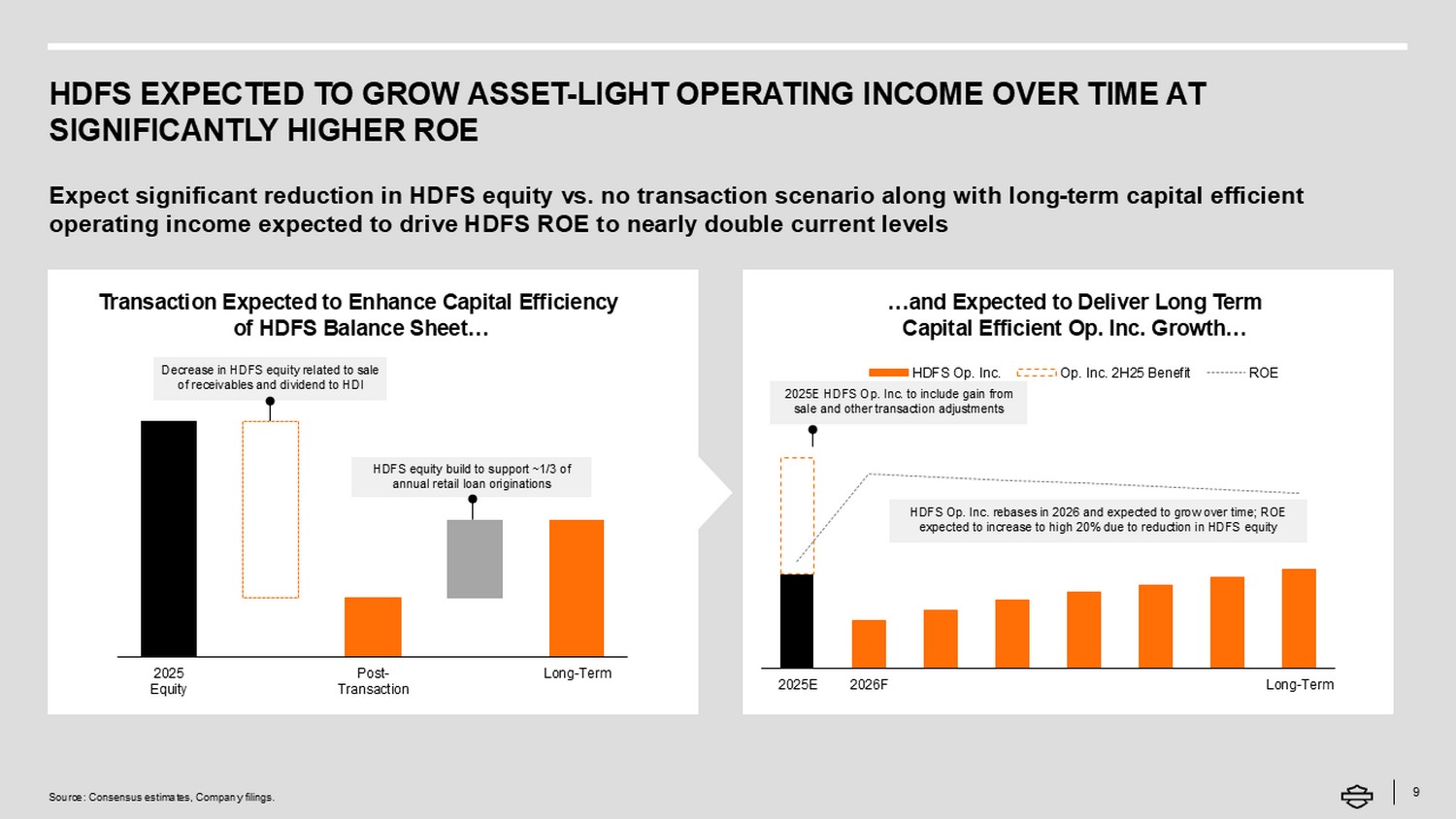 HDFS EXPECTED TO GROW ASSET-LIGHT OPERATING INCOME OVER TIME AT SIGNIFICANTLY HIGHER ROE

Expect significant reduction in HDFS equity vs. no transaction scenario along with long-term capital efficient operating income expected to drive HDFS ROE to nearly double current levels

Transaction Expected to Enhance Capital Efficiency of HDFS Balance Sheet…

Decrease in HDFS equity related to sale of receivables and dividend to HDI

HDFS equity build to support ~1/3 of annual retail loan originations

2025 Equity

Post-Transaction

Long-Term

…and Expected to Deliver Long Term Capital Efficient Op. Inc. Growth…

HDFS Op. Inc.

Op. Inc. 2H25 Benefit

ROE

2025E HDFS Op. Inc. to include gain from sale and other transaction adjustments

HDFS Op. Inc. rebases in 2026 and expected to grow over time; ROE expected to increase to high 20% due to reduction in HDFS equity

2025E

2026F

Long-Term

Source: Consensus estimates, Company filings.

9